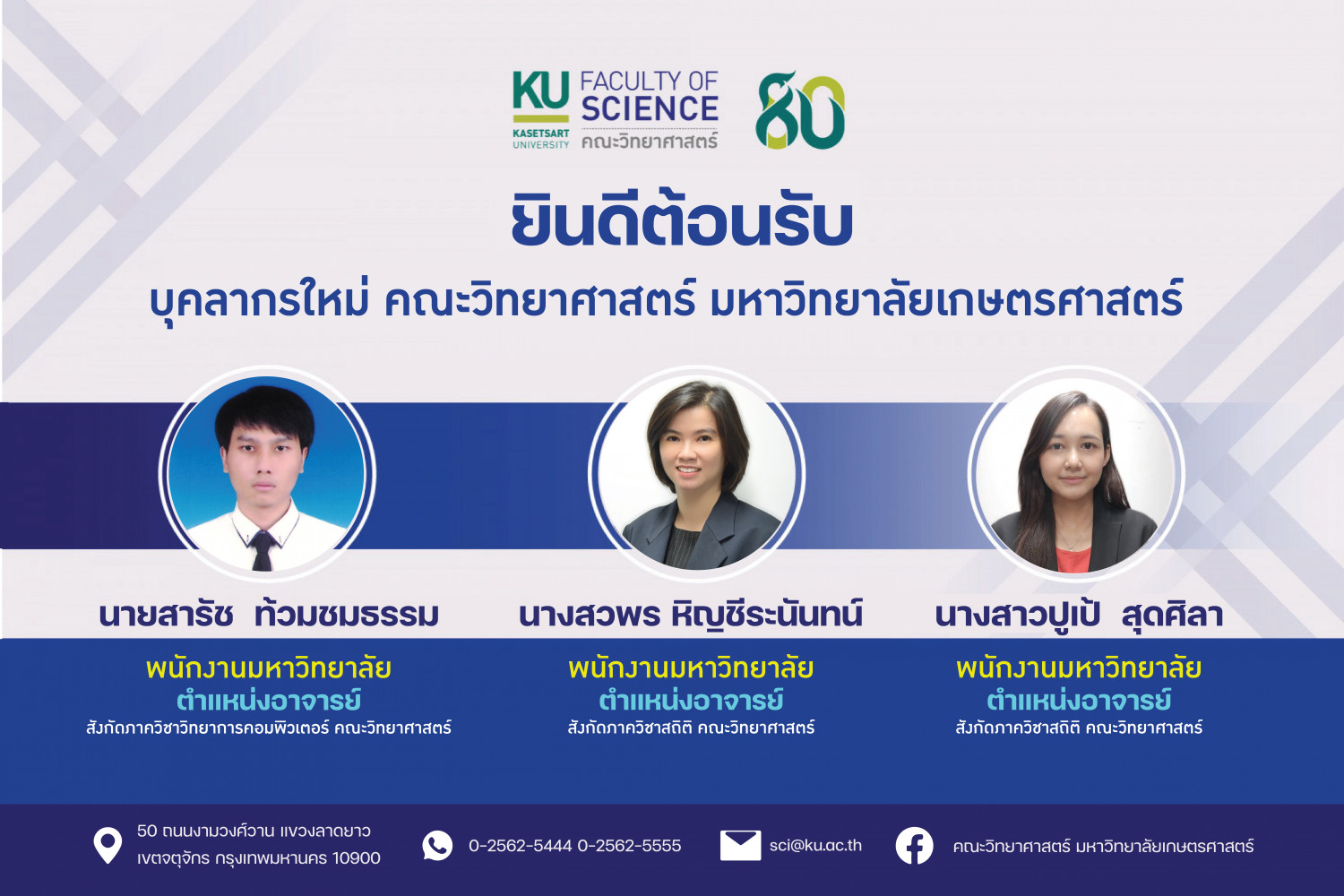 KU KASETSART UNIVERSITY FACULTY OF SCIENCE คณะวิทยาศาสตร์ 80

ยินดีต้อนรับ

บุคลากรใหม่ คณะวิทยาศาสตร์ มหาวิทยาลัยเกษตรศาสตร์

นายสารัช ท้วมชมธรรม
พนักงานมหาวิทยาลัย
ตำแหน่งอาจารย์
สังกัดภาควิชาวิทยาการคอมพิวเตอร์ คณะวิทยาศาสตร์

นางสวพร หิญชีระนันทน์
พนักงานมหาวิทยาลัย
ตำแหน่งอาจารย์
สังกัดภาควิชาสถิติ คณะวิทยาศาสตร์

นางสาวปูเป้ สุดศิลา
พนักงานมหาวิทยาลัย
ตำแหน่งอาจารย์
สังกัดภาควิชาสถิติ คณะวิทยาศาสตร์

50 ถนนงามวงศ์วาน แขวงลาดยาว เขตจตุจักร กรุงเทพมหานคร 10900

0-2562-5444 0-2562-5555

sci@ku.ac.th

คณะวิทยาศาสตร์ มหาวิทยาลัยเกษตรศาสตร์